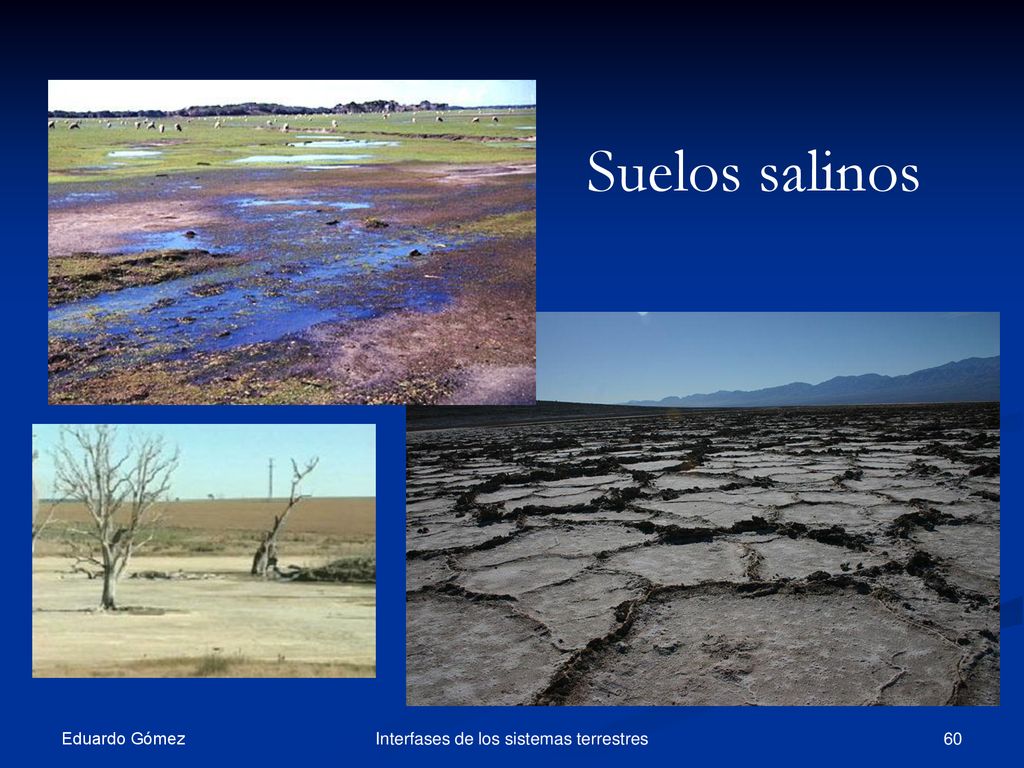 Suelos salinos

Eduardo Gómez

Interfases de los sistemas terrestres

60